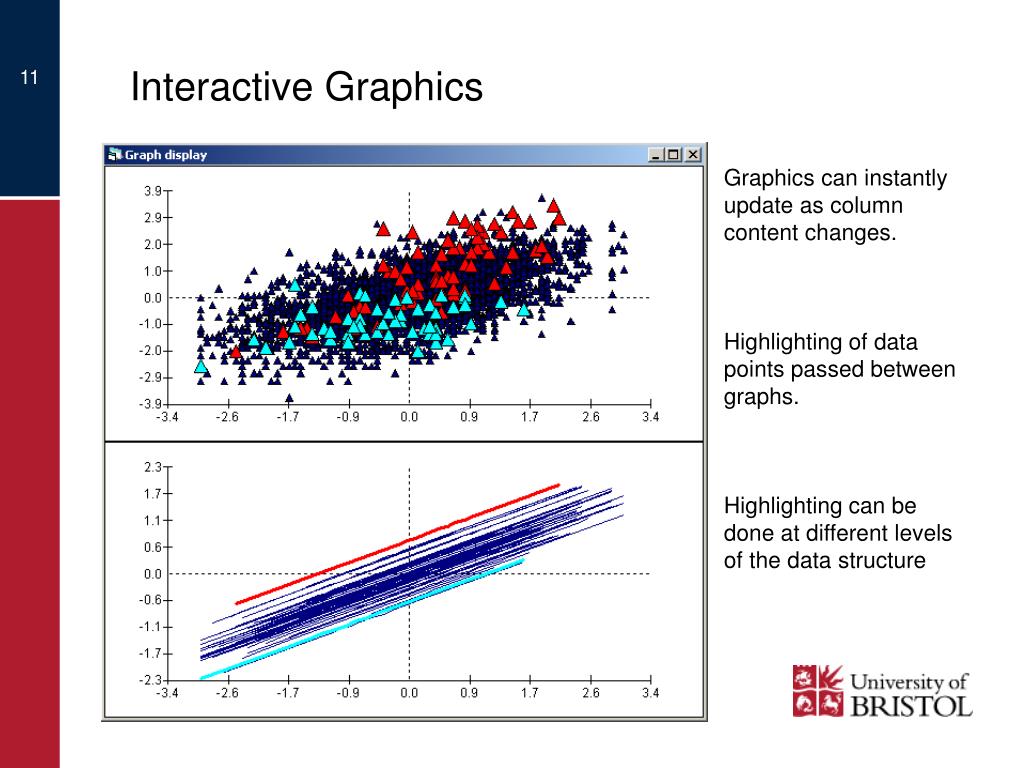 11

Interactive Graphics

Graph display

3.9
2.9
2.0
1.0
0.0
-1.0
-2.0
-2.9
-3.9
-3.4 -2.6 -1.7 -0.9 0.0 0.9 1.7 2.6 3.4

2.3
1.7
1.1
0.6
0.0
-0.6
-1.1
-1.7
-2.3
-3.4 -2.6 -1.7 -0.9 0.0 0.9 1.7 2.6 3.4

Graphics can instantly update as column content changes.

Highlighting of data points passed between graphs.

Highlighting can be done at different levels of the data structure

University of BRISTOL